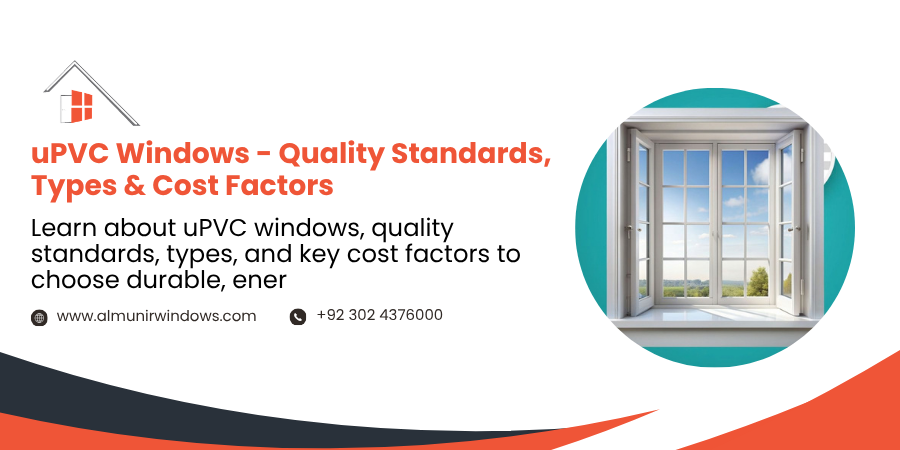 uPVC Windows - Quality Standards, Types & Cost Factors

Learn about uPVC windows, quality standards, types, and key cost factors to choose durable, ener

www.almunirwindows.com

+92 302 4376000